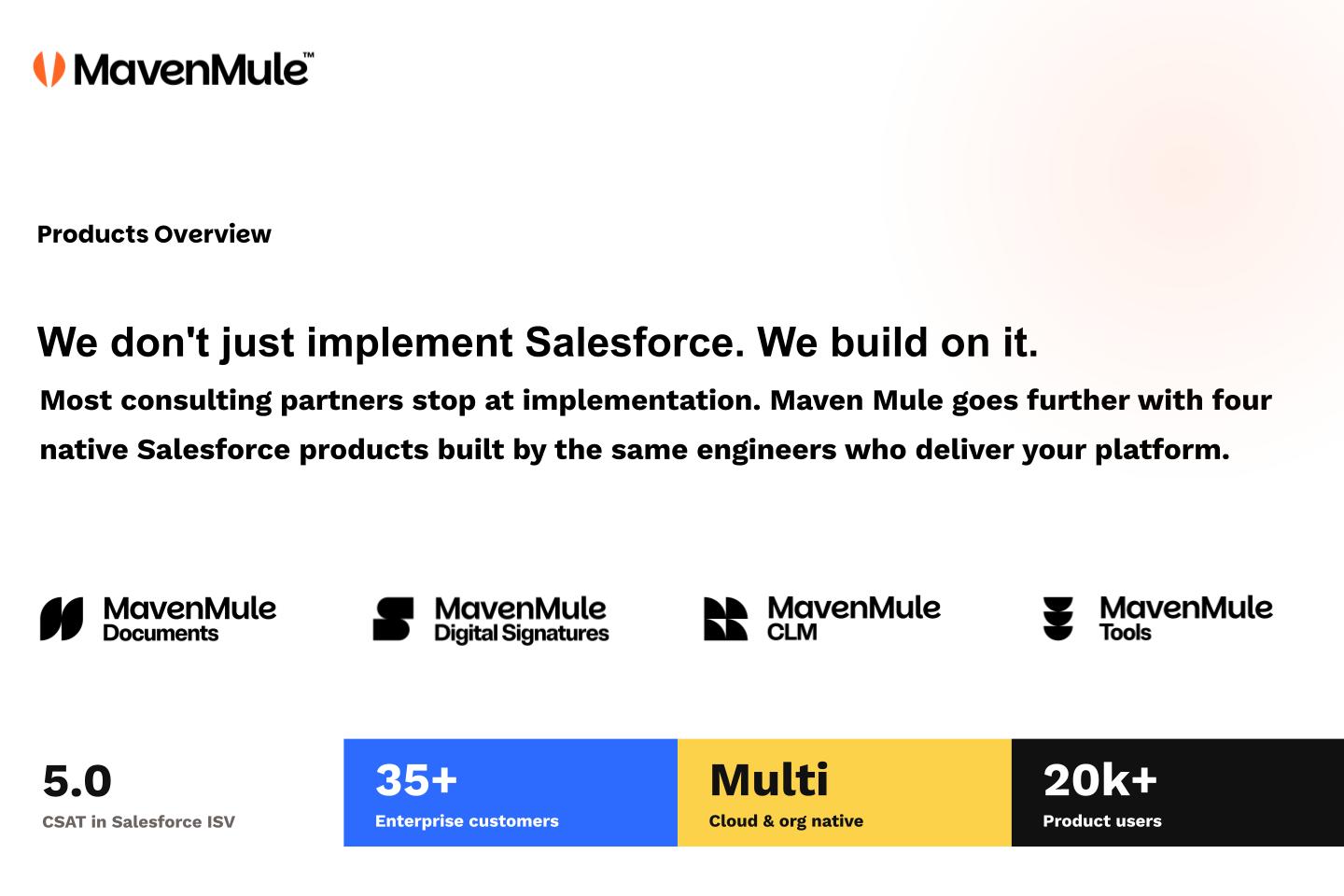 MavenMule™

Products Overview

We don't just implement Salesforce. We build on it.

Most consulting partners stop at implementation. Maven Mule goes further with four native Salesforce products built by the same engineers who deliver your platform.

MavenMule Documents

MavenMule Digital Signatures

MavenMule CLM

MavenMule Tools

5.0
CSAT in Salesforce ISV

35+
Enterprise customers

Multi
Cloud & org native

20k+
Product users